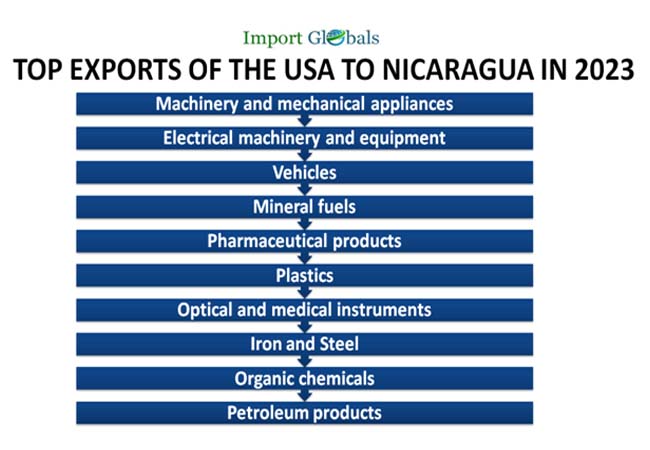 Import Globals

TOP EXPORTS OF THE USA TO NICARAGUA IN 2023

Machinery and mechanical appliances

Electrical machinery and equipment

Vehicles

Mineral fuels

Pharmaceutical products

Plastics

Optical and medical instruments

Iron and Steel

Organic chemicals

Petroleum products